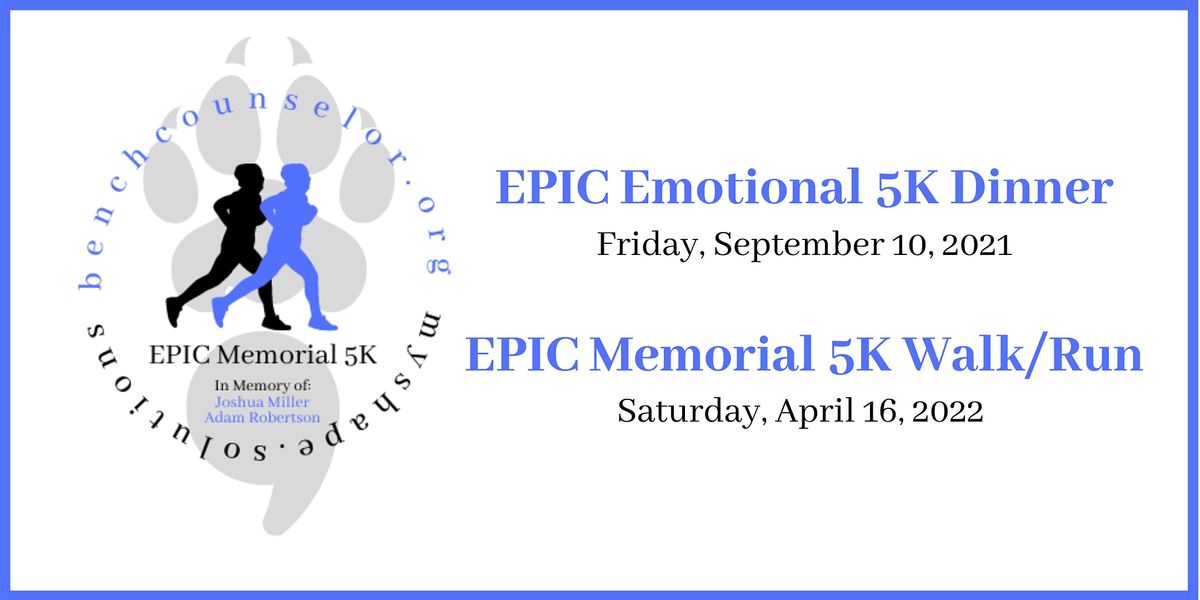 benchcounselor.org

myshape.solutions

EPIC Memorial 5K

In Memory of:
Joshua Miller
Adam Robertson

EPIC Emotional 5K Dinner

Friday, September 10, 2021

EPIC Memorial 5K Walk/Run

Saturday, April 16, 2022